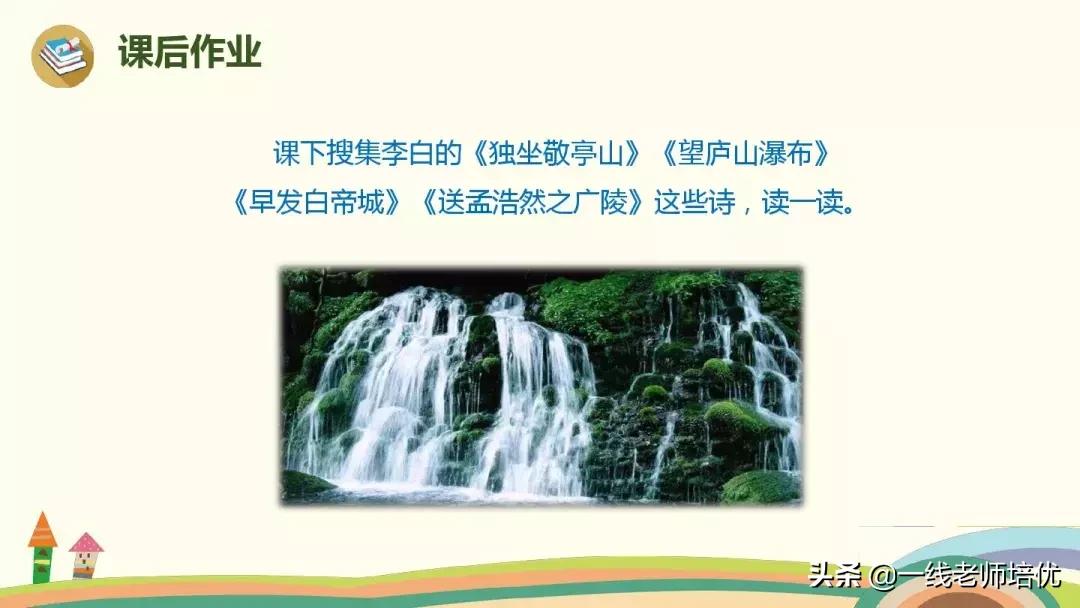 课后作业

课下搜集李白的《独坐敬亭山》《望庐山瀑布》《早发白帝城》《送孟浩然之广陵》这些诗，读一读。

头条 @一线老师培优